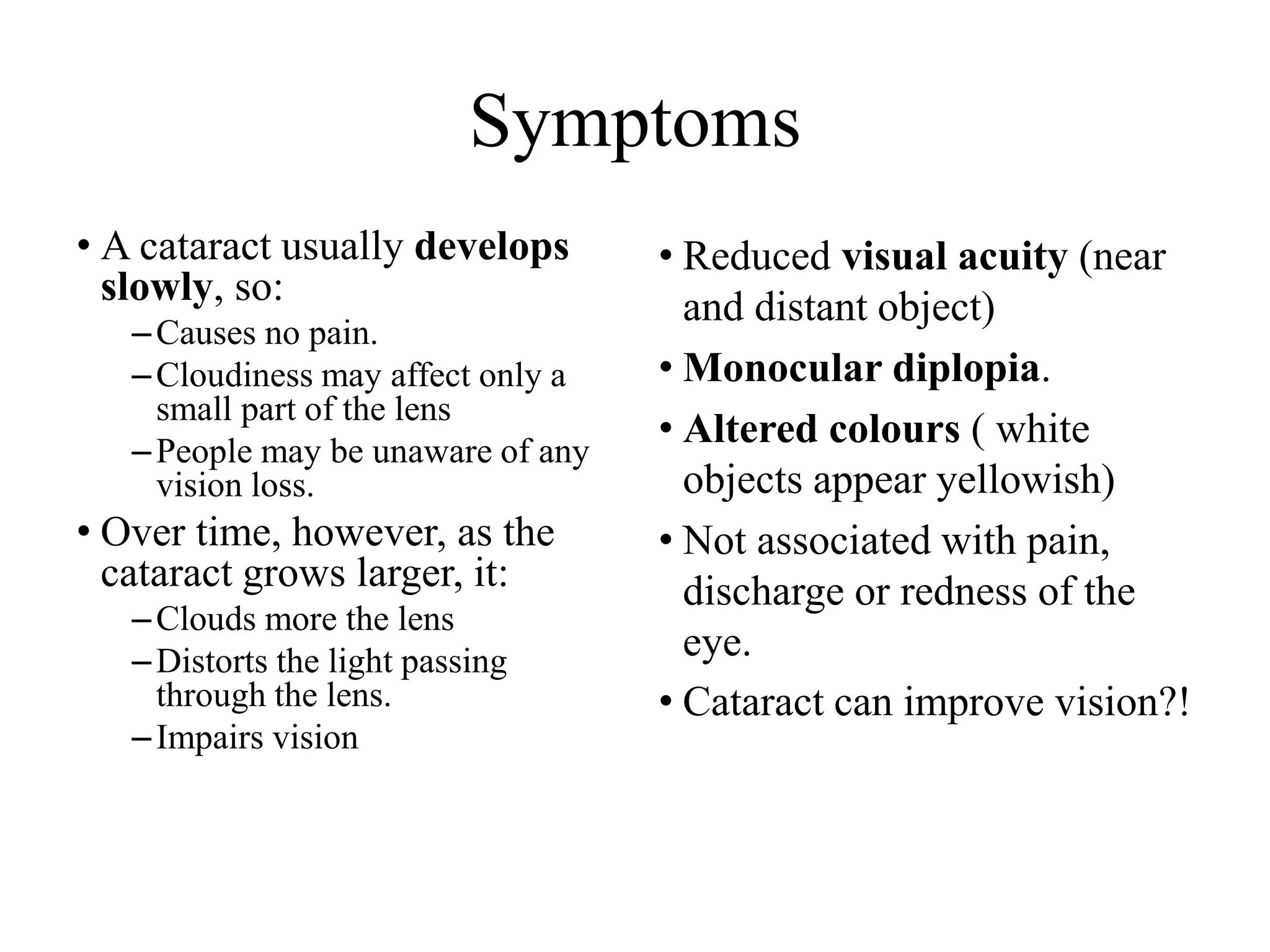 Symptoms

• A cataract usually develops slowly, so:
– Causes no pain.
– Cloudiness may affect only a small part of the lens
– People may be unaware of any vision loss.
• Over time, however, as the cataract grows larger, it:
– Clouds more the lens
– Distorts the light passing through the lens.
– Impairs vision

• Reduced visual acuity (near and distant object)
• Monocular diplopia.
• Altered colours ( white objects appear yellowish)
• Not associated with pain, discharge or redness of the eye.
• Cataract can improve vision?!